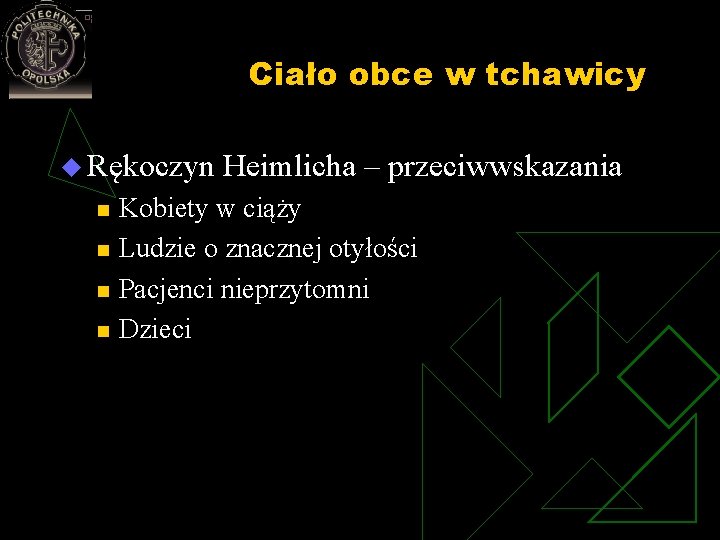 POLITECHNIKA OPOLSKA

Ciało obce w tchawicy

Rękoczyn Heimlicha – przeciwwskazania

Kobiety w ciąży

Ludzie o znacznej otyłości

Pacjenci nieprzytomni

Dzieci